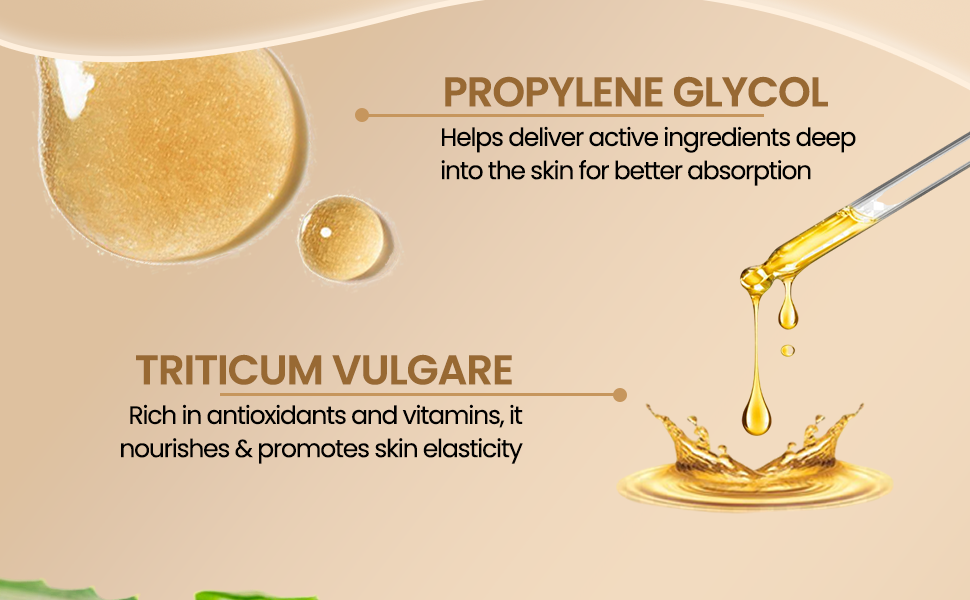 PROPYLENE GLYCOL

Helps deliver active ingredients deep into the skin for better absorption

TRITICUM VULGARE

Rich in antioxidants and vitamins, it nourishes & promotes skin elasticity